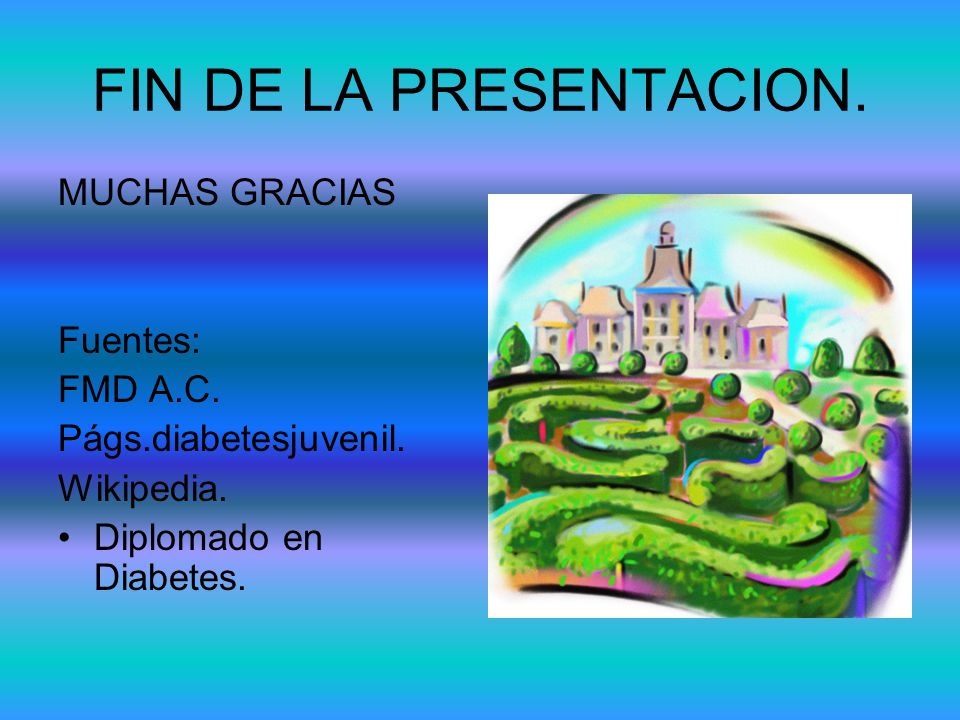 FIN DE LA PRESENTACION.

MUCHAS GRACIAS

Fuentes:
FMD A.C.
Págs.diabetesjuvenil.
Wikipedia.
• Diplomado en Diabetes.